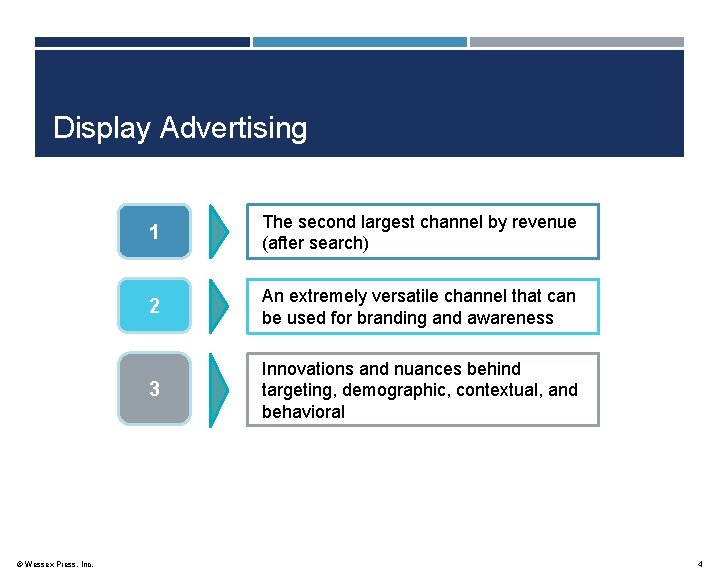 Display Advertising

1

The second largest channel by revenue (after search)

2

An extremely versatile channel that can be used for branding and awareness

3

Innovations and nuances behind targeting, demographic, contextual, and behavioral

© Wessex Press, Inc.

4